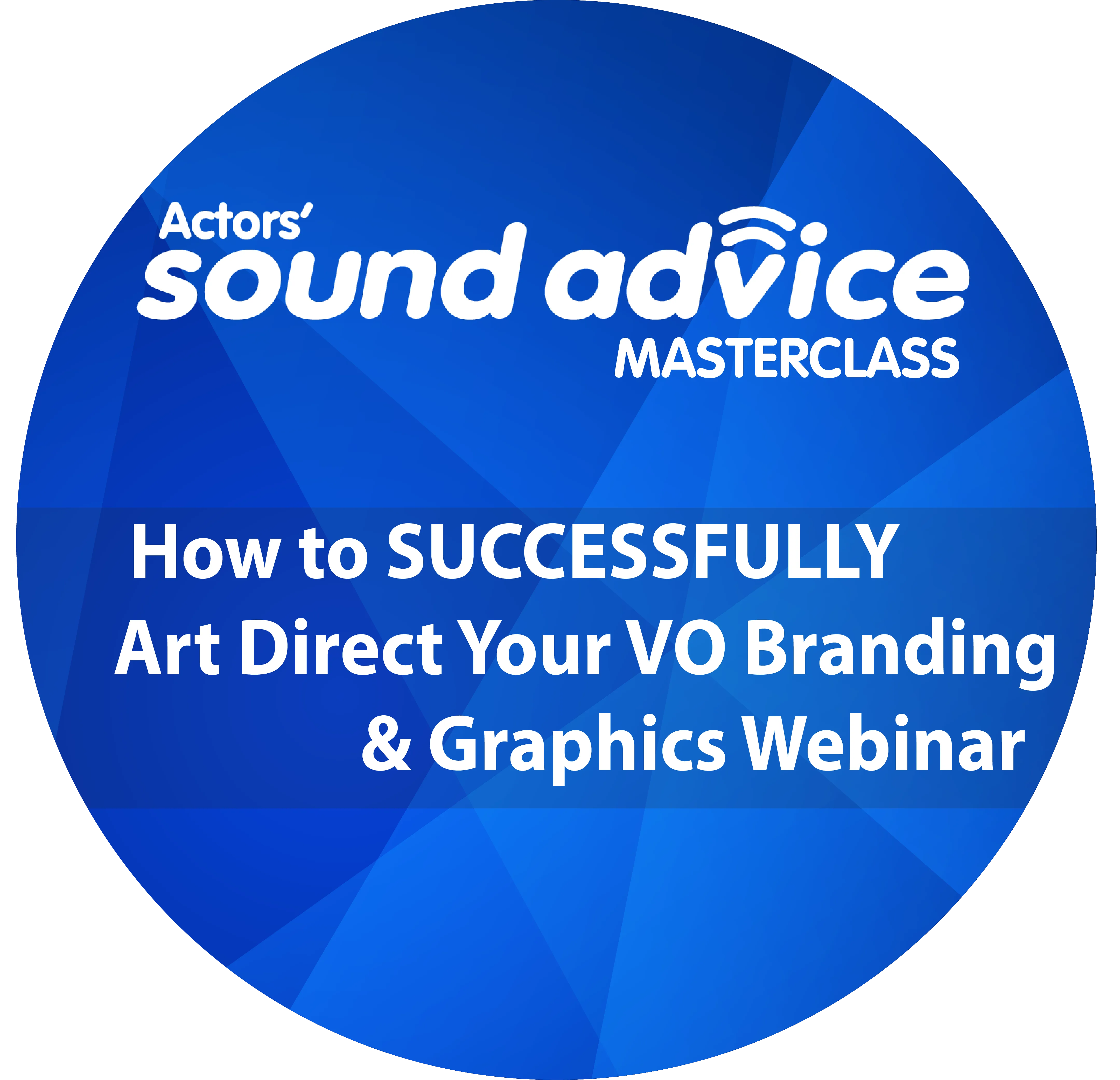 Actors'
sound advice
MASTERCLASS

How to SUCCESSFULLY Art Direct Your VO Branding & Graphics Webinar